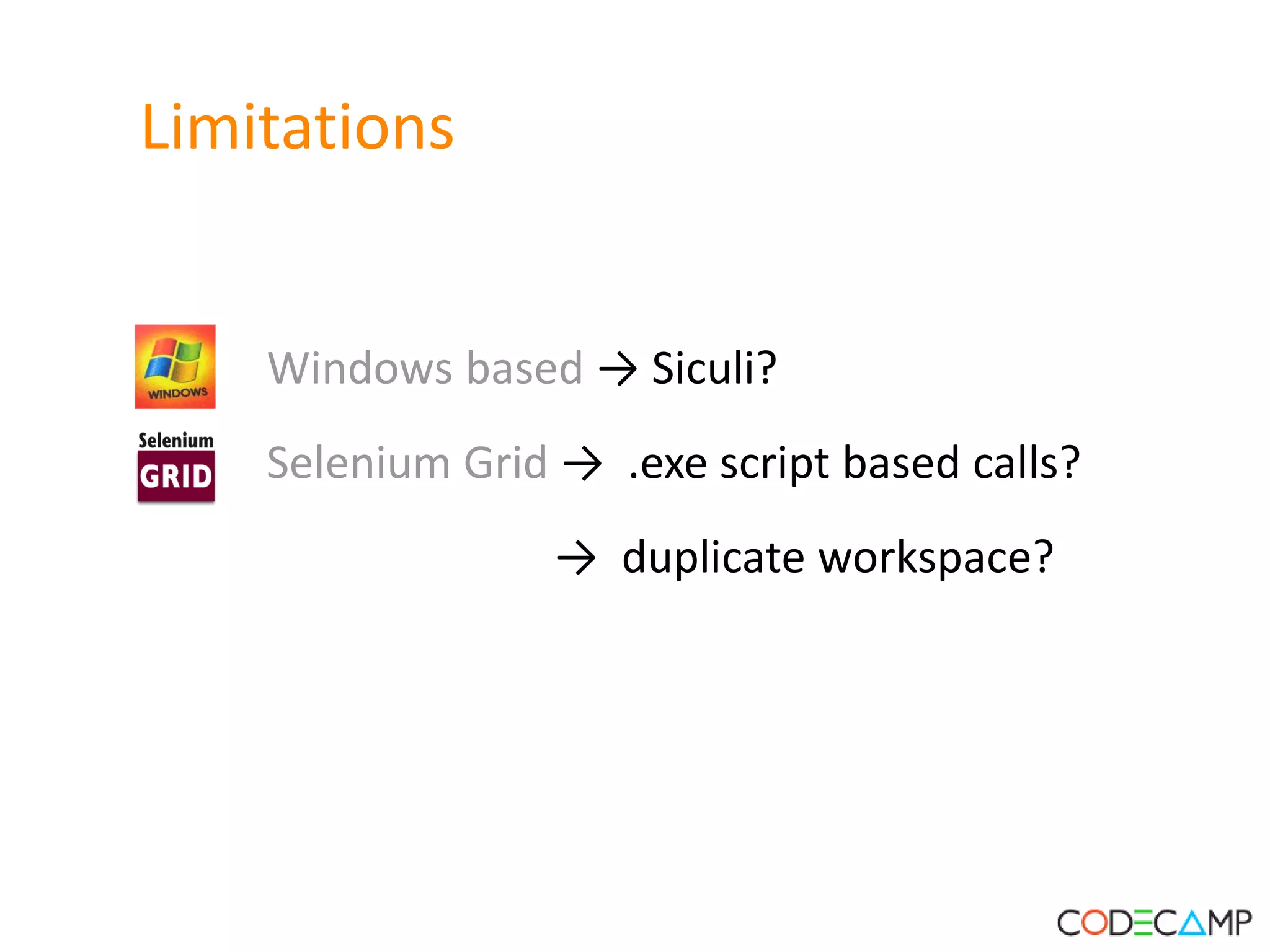 Limitations

WINDOWS

Windows based → Siculi?

Selenium GRID

Selenium Grid → .exe script based calls?

→ duplicate workspace?

CODECAMP